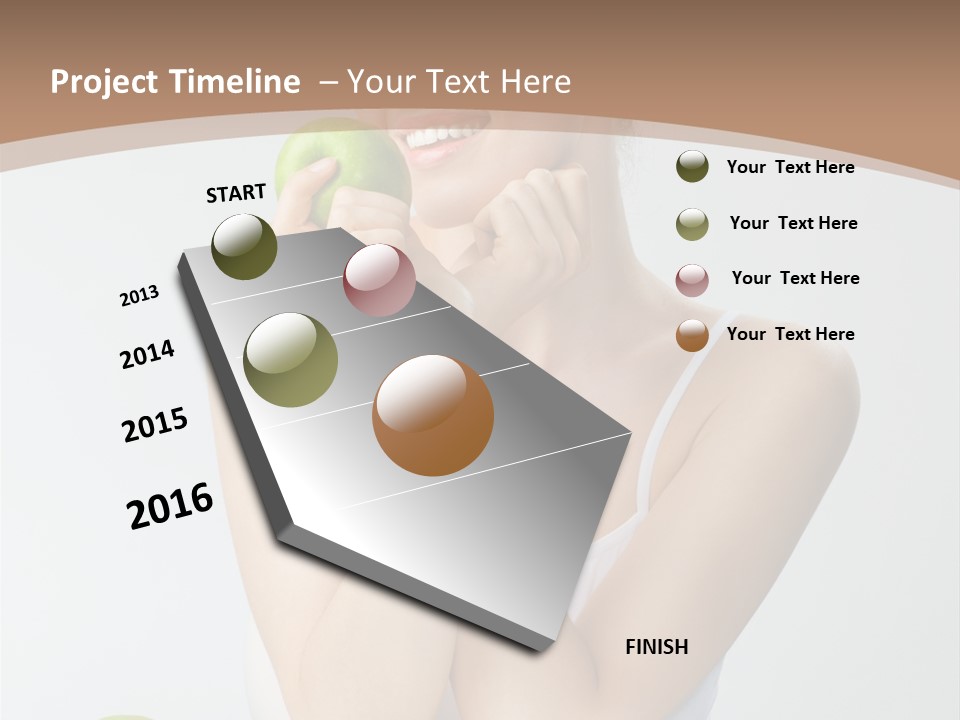 Project Timeline – Your Text Here

START

2013

2014

2015

2016

FINISH

Your Text Here

Your Text Here

Your Text Here

Your Text Here